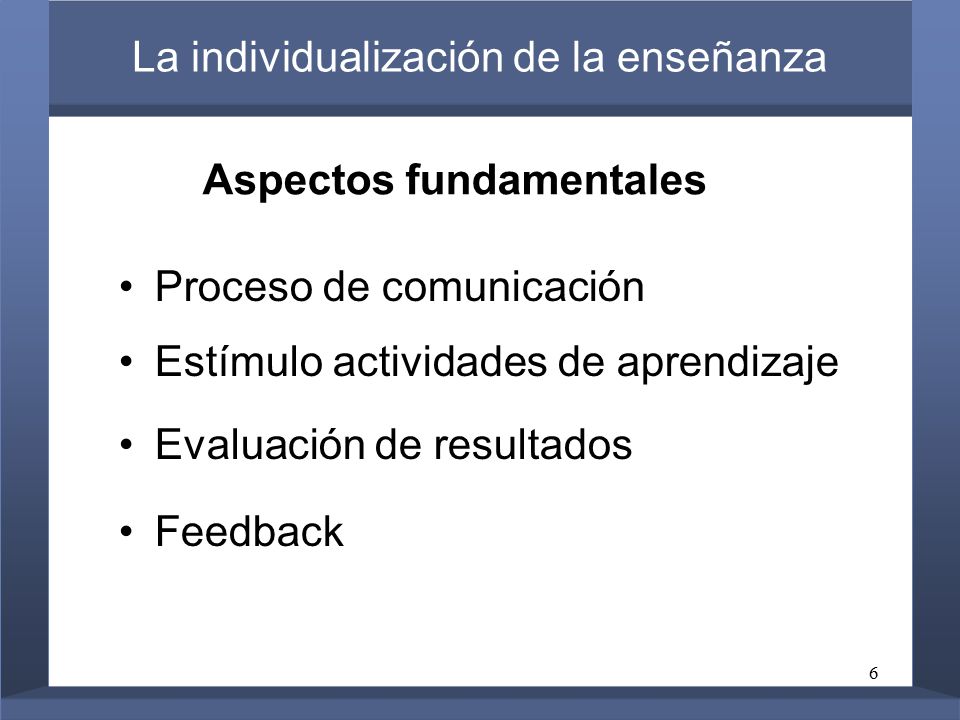 La individualización de la enseñanza

Aspectos fundamentales

• Proceso de comunicación
• Estímulo actividades de aprendizaje
• Evaluación de resultados
• Feedback

6